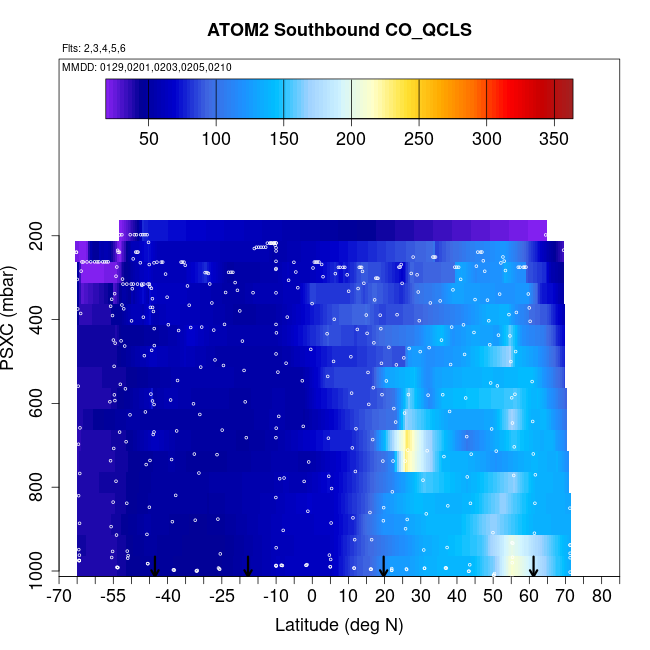 ATOM2 Southbound CO_QCLS

Flts: 2,3,4,5,6

MMDD: 0129,0201,0203,0205,0210

50 100 150 200 250 300 350

PSXC (mbar)

200
400
600
800
1000

-70 -55 -40 -25 -10 0 10 20 30 40 50 60 70 80

Latitude (deg N)